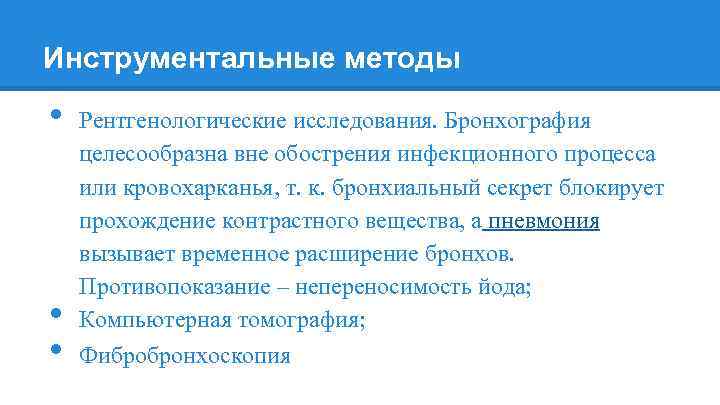 Инструментальные методы

• Рентгенологические исследования. Бронхография целесообразна вне обострения инфекционного процесса или кровохарканья, т. к. бронхиальный секрет блокирует прохождение контрастного вещества, а пневмония вызывает временное расширение бронхов. Противопоказание – непереносимость йода;
• Компьютерная томография;
• Фибробронхоскопия